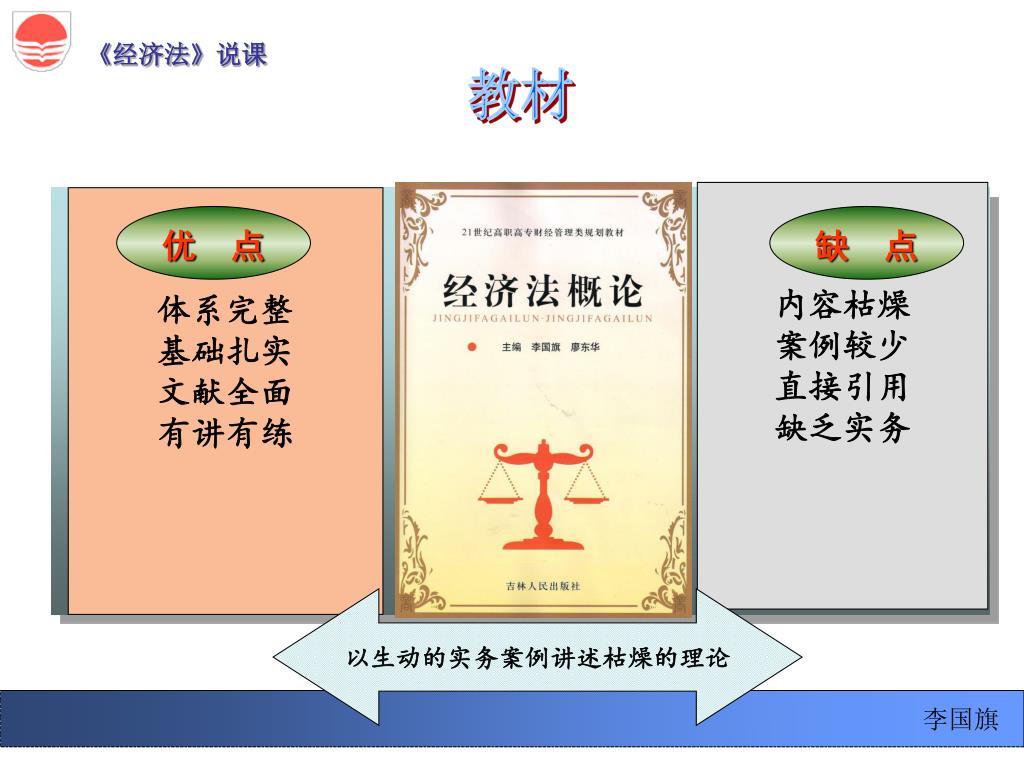 《经济法》说课

教材

优 点

体系完整
基础扎实
文献全面
有讲有练

21世纪高职高专财经管理类规划教材

经济法概论

JINGJIFAGAILUN·JINGJIFAGAILUN

主编 李国旗 廖东华

吉林人民出版社

缺 点

内容枯燥
案例较少
直接引用
缺乏实务

以生动的实务案例讲述枯燥的理论

李国旗